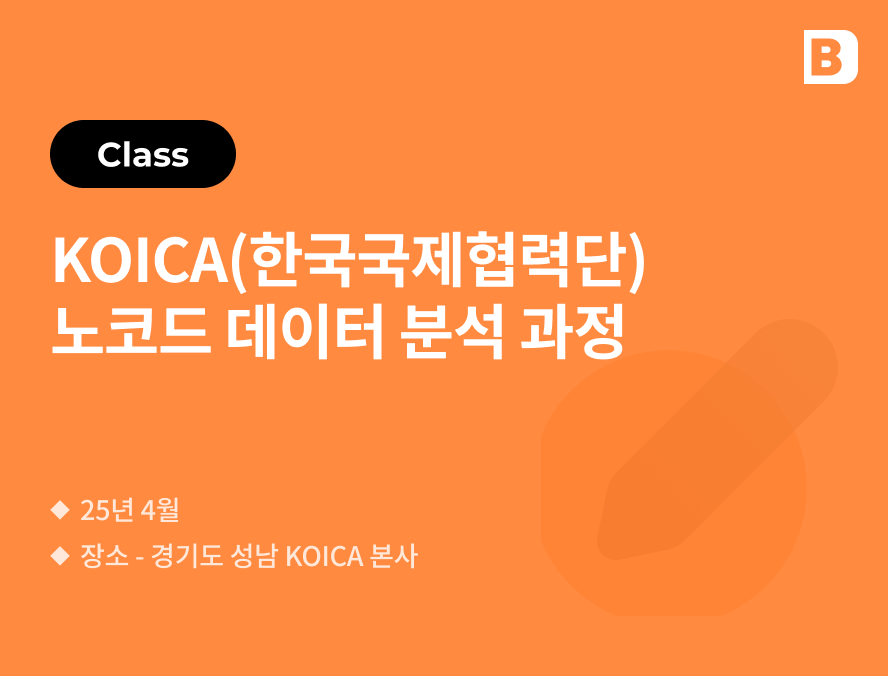 B

Class

KOICA(한국국제협력단)
노코드 데이터 분석 과정

◆ 25년 4월
◆ 장소 - 경기도 성남 KOICA 본사